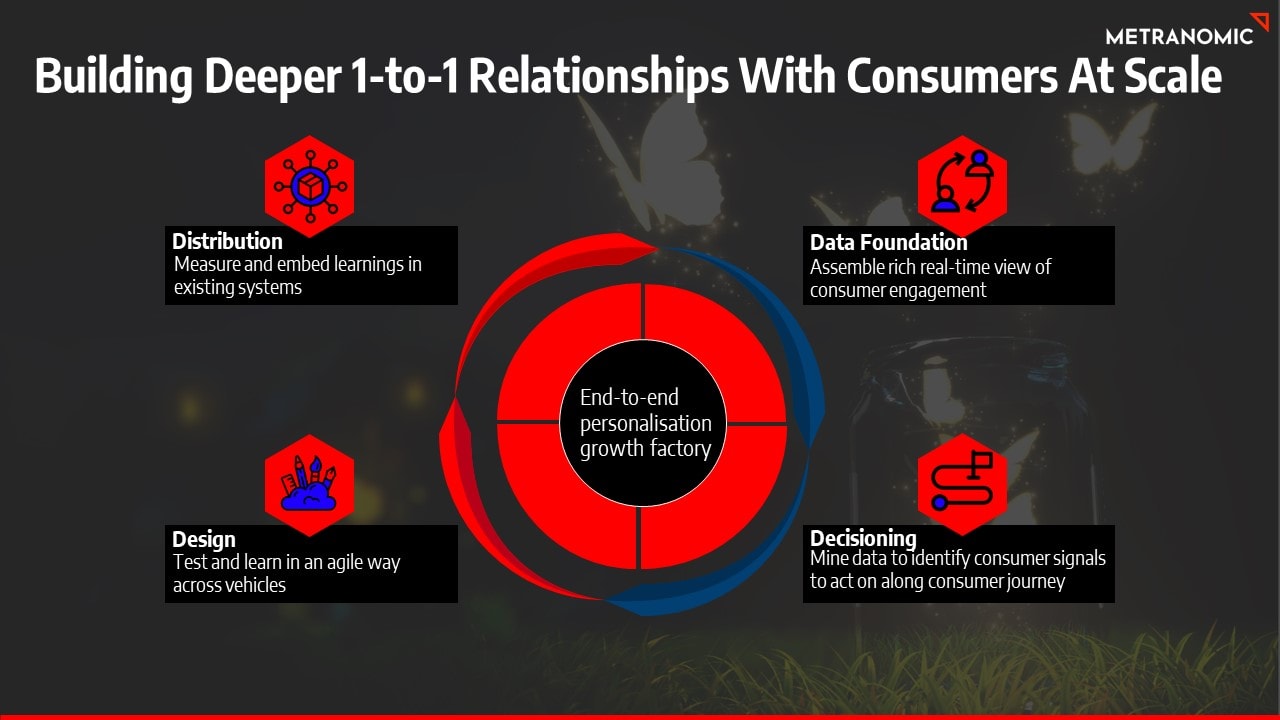 METRANOMIC

Building Deeper 1-to-1 Relationships With Consumers At Scale

Distribution
Measure and embed learnings in existing systems

Data Foundation
Assemble rich real-time view of consumer engagement

End-to-end personalisation growth factory

Design
Test and learn in an agile way across vehicles

Decisioning
Mine data to identify consumer signals to act on along consumer journey